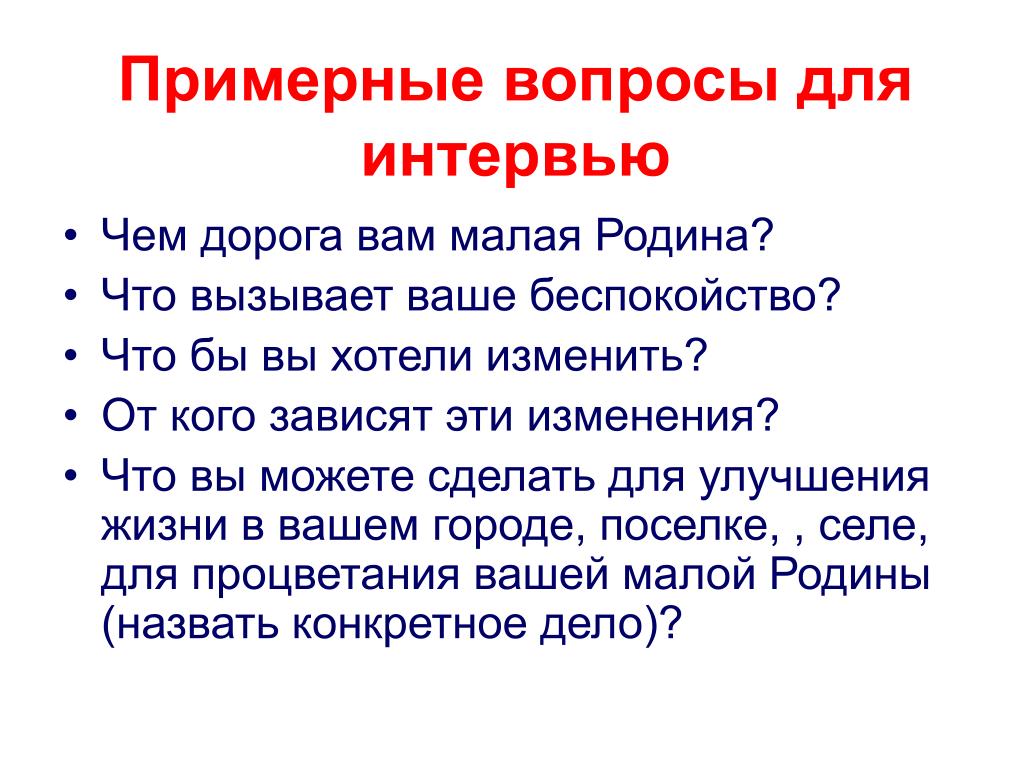 Примерные вопросы для интервью

• Чем дорога вам малая Родина?
• Что вызывает ваше беспокойство?
• Что бы вы хотели изменить?
• От кого зависят эти изменения?
• Что вы можете сделать для улучшения жизни в вашем городе, поселке, , селе, для процветания вашей малой Родины (назвать конкретное дело)?